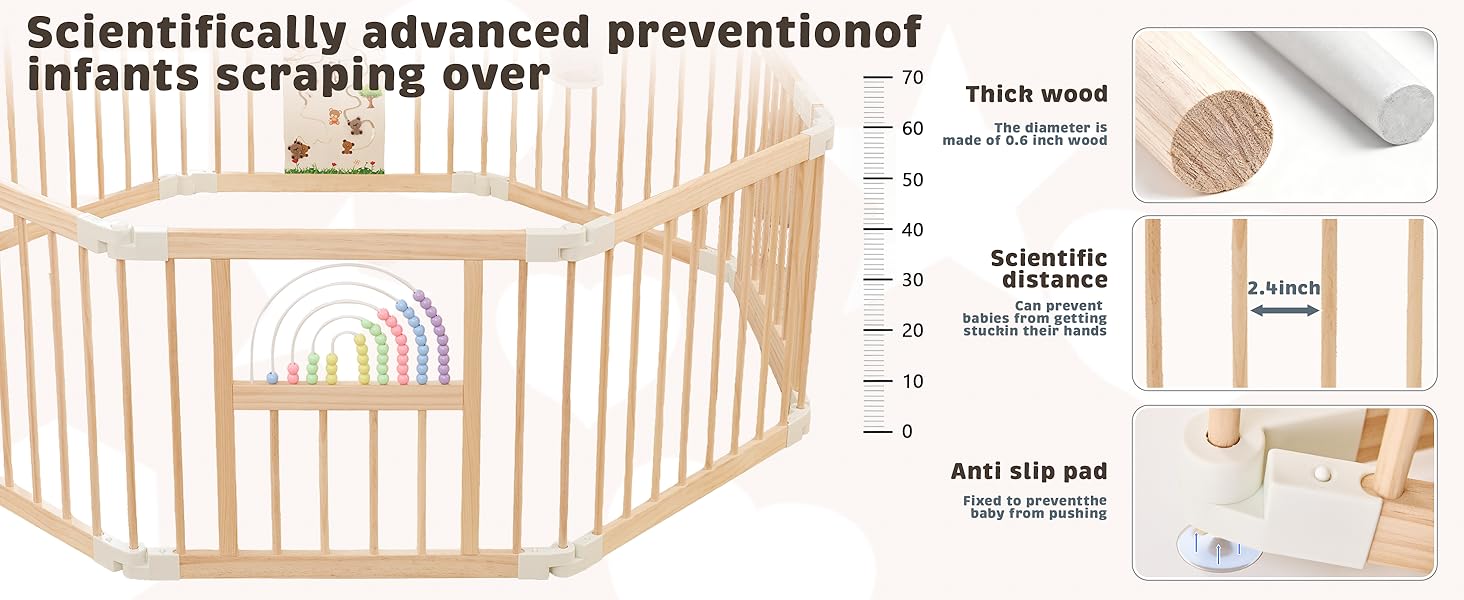 Scientifically advanced preventionof infants scraping over

70
60
50
40
30
20
10
0

Thick wood

The diameter is made of 0.6 inch wood

Scientific distance

Can prevent babies from getting stuckin their hands

2.4inch

Anti slip pad

Fixed to preventthe baby from pushing